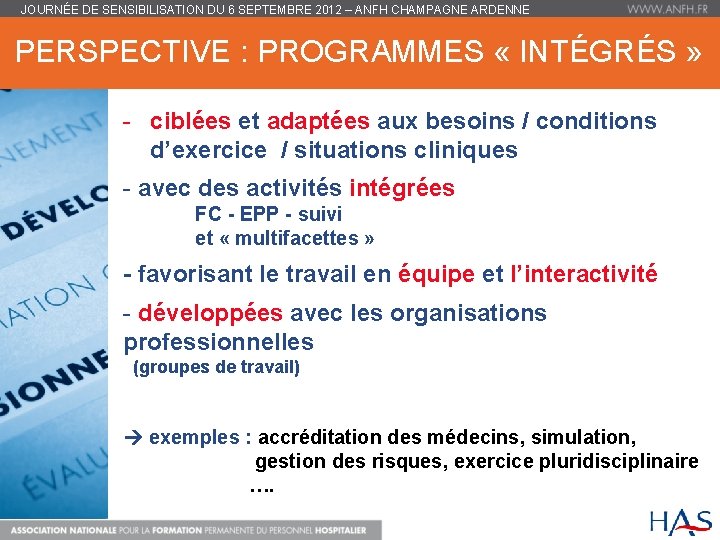 JOURNÉE DE SENSIBILISATION DU 6 SEPTEMBRE 2012 – ANFH CHAMPAGNE ARDENNE

WWW.ANFH.FR

PERSPECTIVE : PROGRAMMES « INTÉGRÉS »

NEMENT

DÉVELO

ATION

SIONNE

ÉVALU

- ciblées et adaptées aux besoins / conditions d'exercice / situations cliniques

- avec des activités intégrées
FC - EPP - suivi
et « multifacettes »

- favorisant le travail en équipe et l'interactivité

- développées avec les organisations professionnelles
(groupes de travail)

→ exemples : accréditation des médecins, simulation, gestion des risques, exercice pluridisciplinaire ….

ASSOCIATION NATIONALE POUR LA FORMATION PERMANENTE DU PERSONNEL HOSPITALIER

HAS